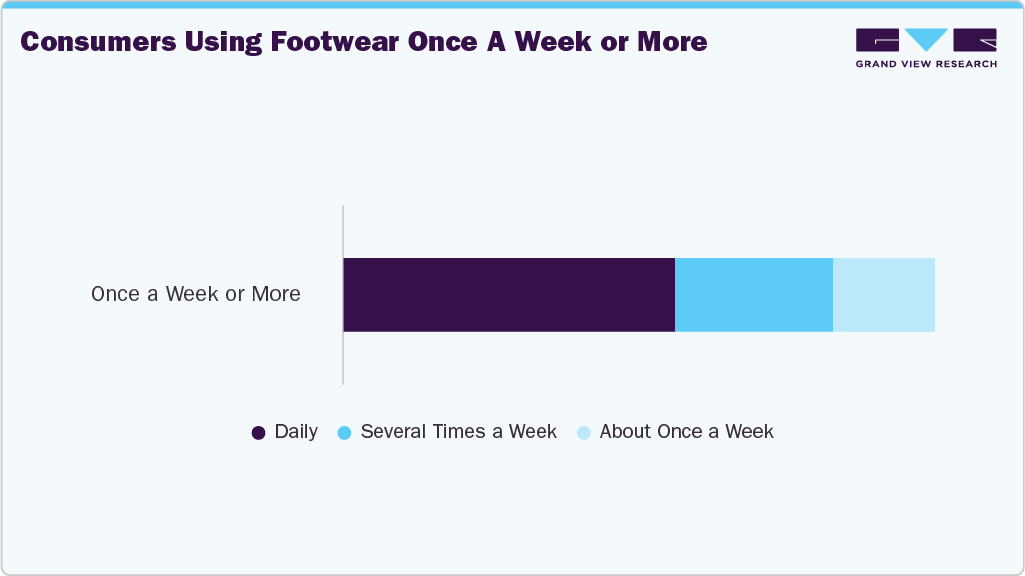 Consumers Using Footwear Once A Week or More

GRAND VIEW RESEARCH

Once a Week or More

Daily Several Times a Week About Once a Week